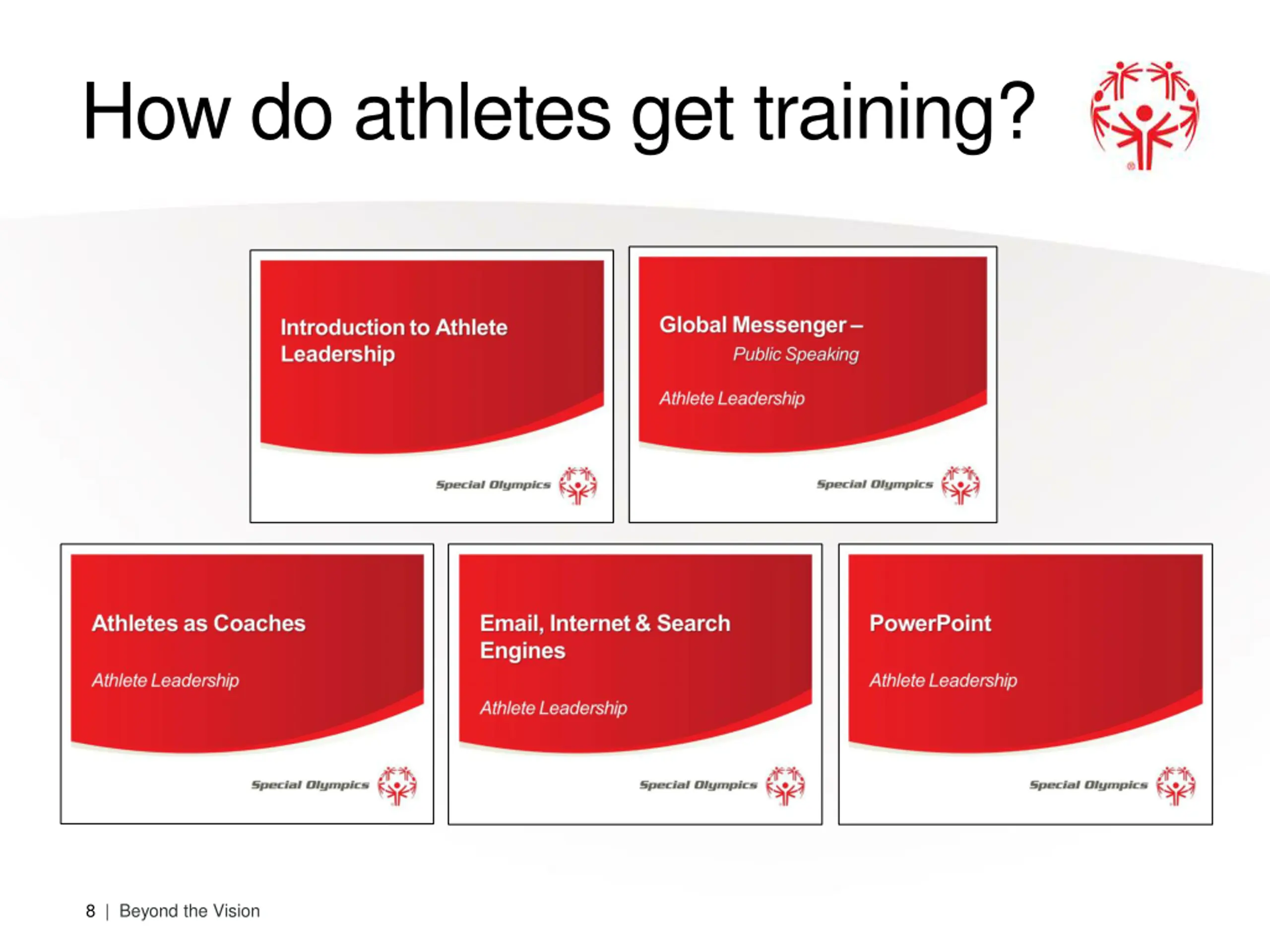 How do athletes get training?

Introduction to Athlete Leadership

Special Olympics

Global Messenger –
Public Speaking

Athlete Leadership

Special Olympics

Athletes as Coaches

Athlete Leadership

Special Olympics

Email, Internet & Search Engines

Athlete Leadership

Special Olympics

PowerPoint

Athlete Leadership

Special Olympics

8 | Beyond the Vision